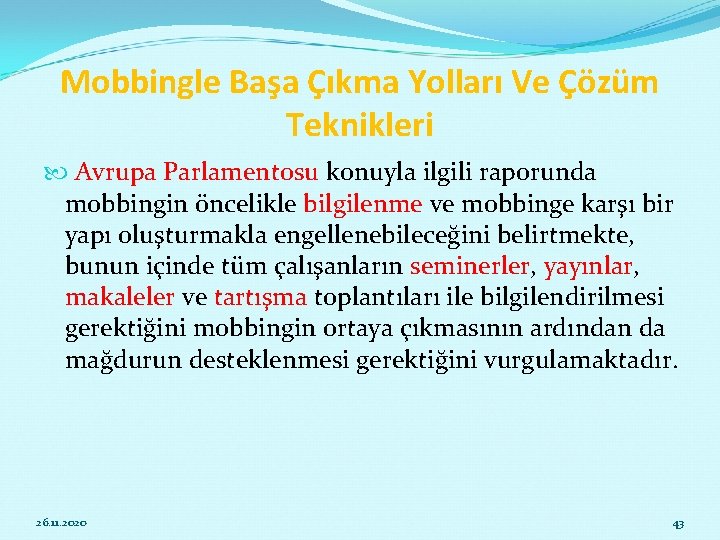 Mobbingle Başa Çıkma Yolları Ve Çözüm Teknikleri

Avrupa Parlamentosu konuyla ilgili raporunda mobbingin öncelikle bilgilenme ve mobbinge karşı bir yapı oluşturmakla engellenebileceğini belirtmekte, bunun içinde tüm çalışanların seminerler, yayınlar, makaleler ve tartışma toplantıları ile bilgilendirilmesi gerektiğini mobbingin ortaya çıkmasının ardından da mağdurun desteklenmesi gerektiğini vurgulamaktadır.

26.11.2020

43